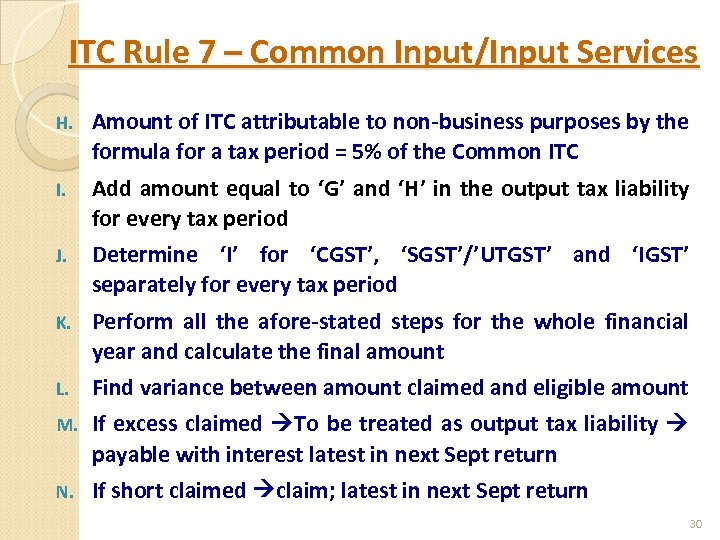 ITC Rule 7 – Common Input/Input Services

H. Amount of ITC attributable to non-business purposes by the formula for a tax period = 5% of the Common ITC

I. Add amount equal to ‘G’ and ‘H’ in the output tax liability for every tax period

J. Determine ‘I’ for ‘CGST’, ‘SGST’/’UTGST’ and ‘IGST’ separately for every tax period

K. Perform all the afore-stated steps for the whole financial year and calculate the final amount

L. Find variance between amount claimed and eligible amount

M. If excess claimed →To be treated as output tax liability → payable with interest latest in next Sept return

N. If short claimed →claim; latest in next Sept return

30